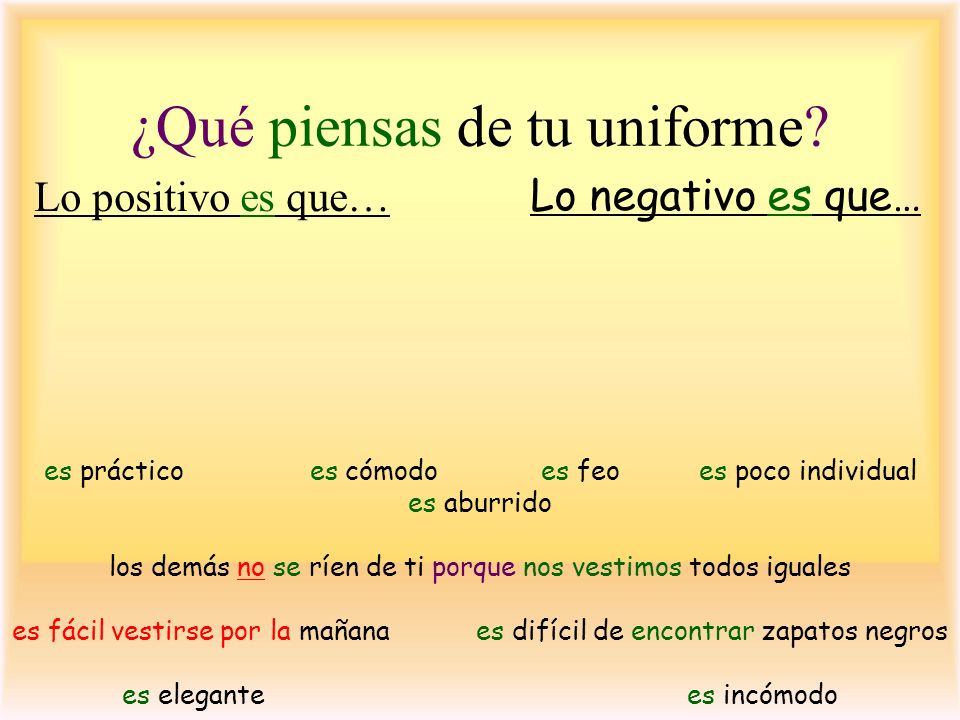 ¿Qué piensas de tu uniforme?

Lo positivo es que…

Lo negativo es que…

es práctico es cómodo es feo es poco individual
es aburrido

los demás no se ríen de ti porque nos vestimos todos iguales

es fácil vestirse por la mañana es difícil de encontrar zapatos negros

es elegante es incómodo